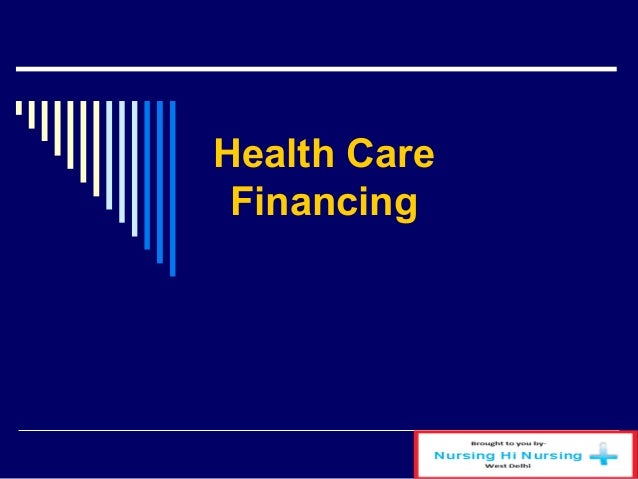 Health Care Financing

Brought to you by-
Nursing Hi Nursing
West Delhi